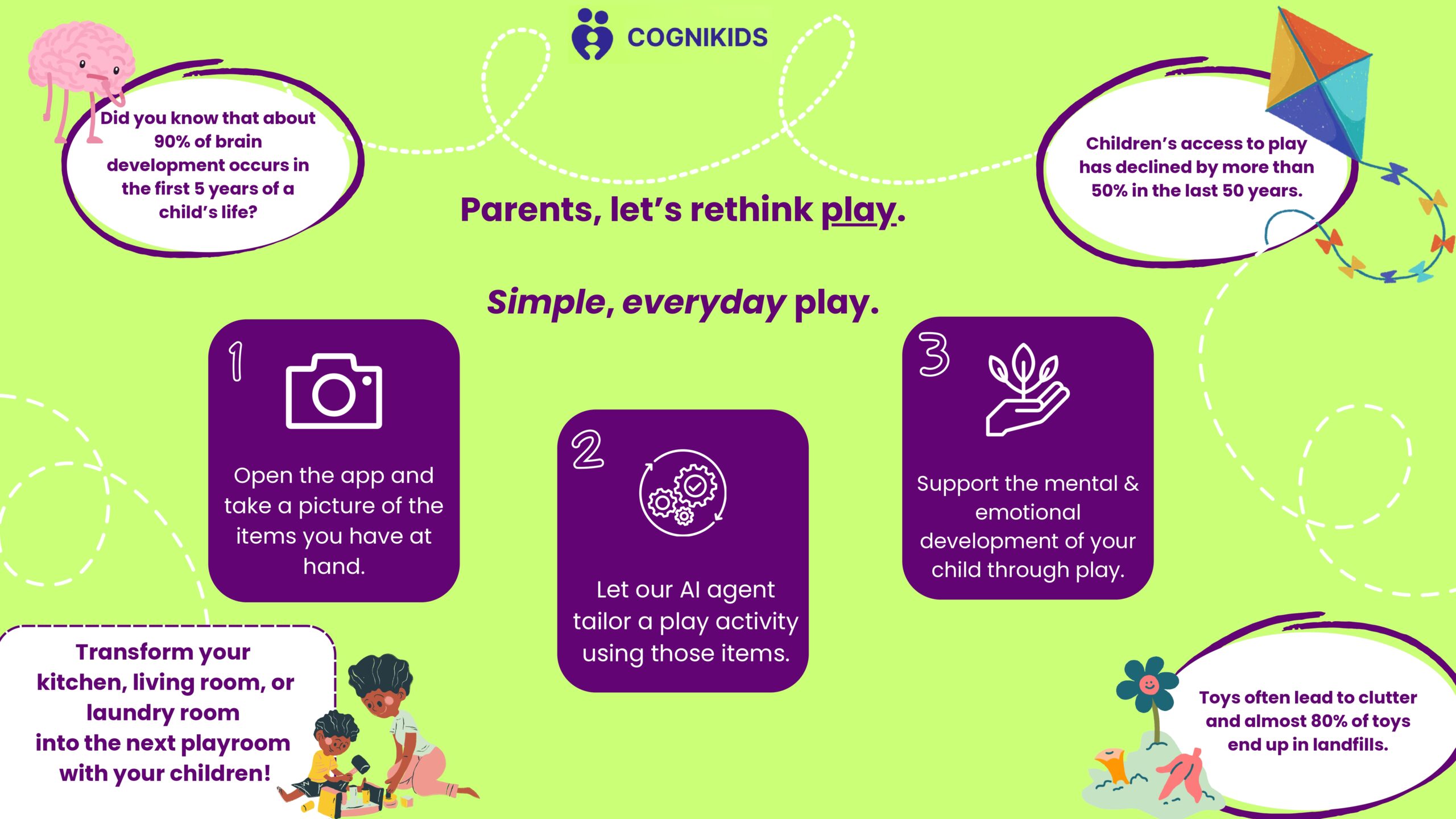 COGNIKIDS

Did you know that about 90% of brain development occurs in the first 5 years of a child's life?

Children's access to play has declined by more than 50% in the last 50 years.

Parents, let's rethink play.

Simple, everyday play.

1

Open the app and take a picture of the items you have at hand.

2

Let our AI agent tailor a play activity using those items.

3

Support the mental & emotional development of your child through play.

Transform your kitchen, living room, or laundry room into the next playroom with your children!

Toys often lead to clutter and almost 80% of toys end up in landfills.